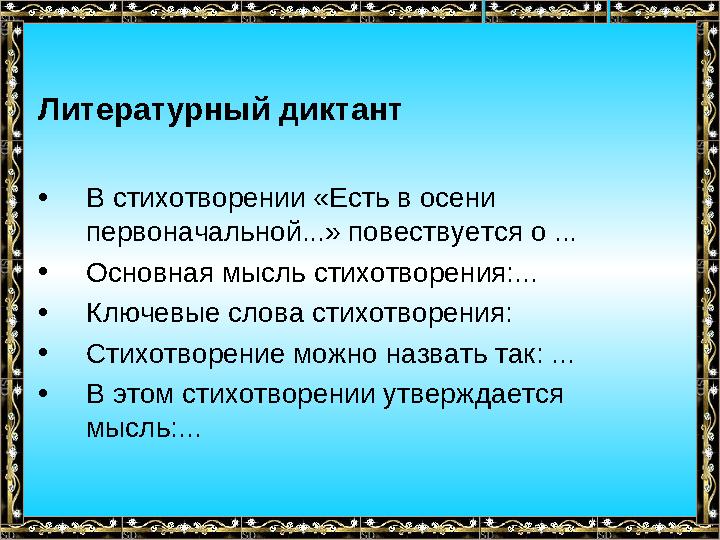 Литературный диктант

• В стихотворении «Есть в осени первоначальной...» повествуется о ...
• Основная мысль стихотворения:...
• Ключевые слова стихотворения:
• Стихотворение можно назвать так: ...
• В этом стихотворении утверждается мысль:...